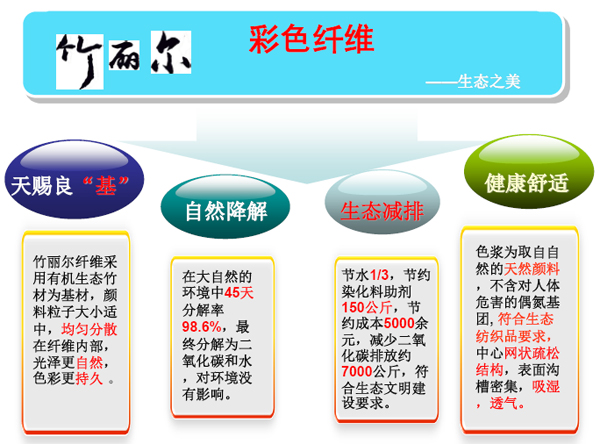 竹丽尔

彩色纤维

——生态之美

天赐良“基”

自然降解

生态减排

健康舒适

竹丽尔纤维采用有机生态竹材为基材，颜料粒子大小适中，均匀分散在纤维内部，光泽更自然，色彩更持久 。

在大自然的环境中45天分解率98.6%，最终分解为二氧化碳和水，对环境没有影响。

节水1/3，节约染化料助剂150公斤，节约成本5000余元，减少二氧化碳排放约7000公斤，符合生态文明建设要求。

色浆为取自自然的天然颜料，不含对人体危害的偶氮基团，符合生态纺织品要求，中心网状疏松结构，表面沟槽密集，吸湿，透气。